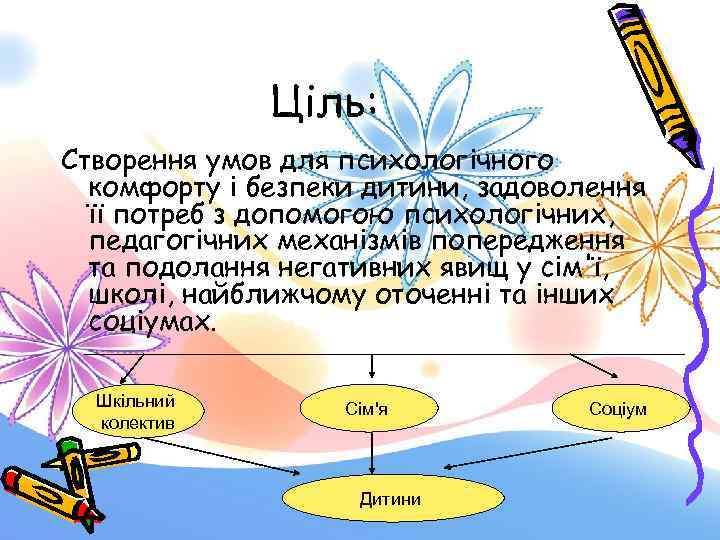 Ціль:

Створення умов для психологічного комфорту і безпеки дитини, задоволення її потреб з допомогою психологічних, педагогічних механізмів попередження та подолання негативних явищ у сім"ї, школі, найближчому оточенні та інших соціумах.

Шкільний колектив

Сім'я

Соціум

Дитини